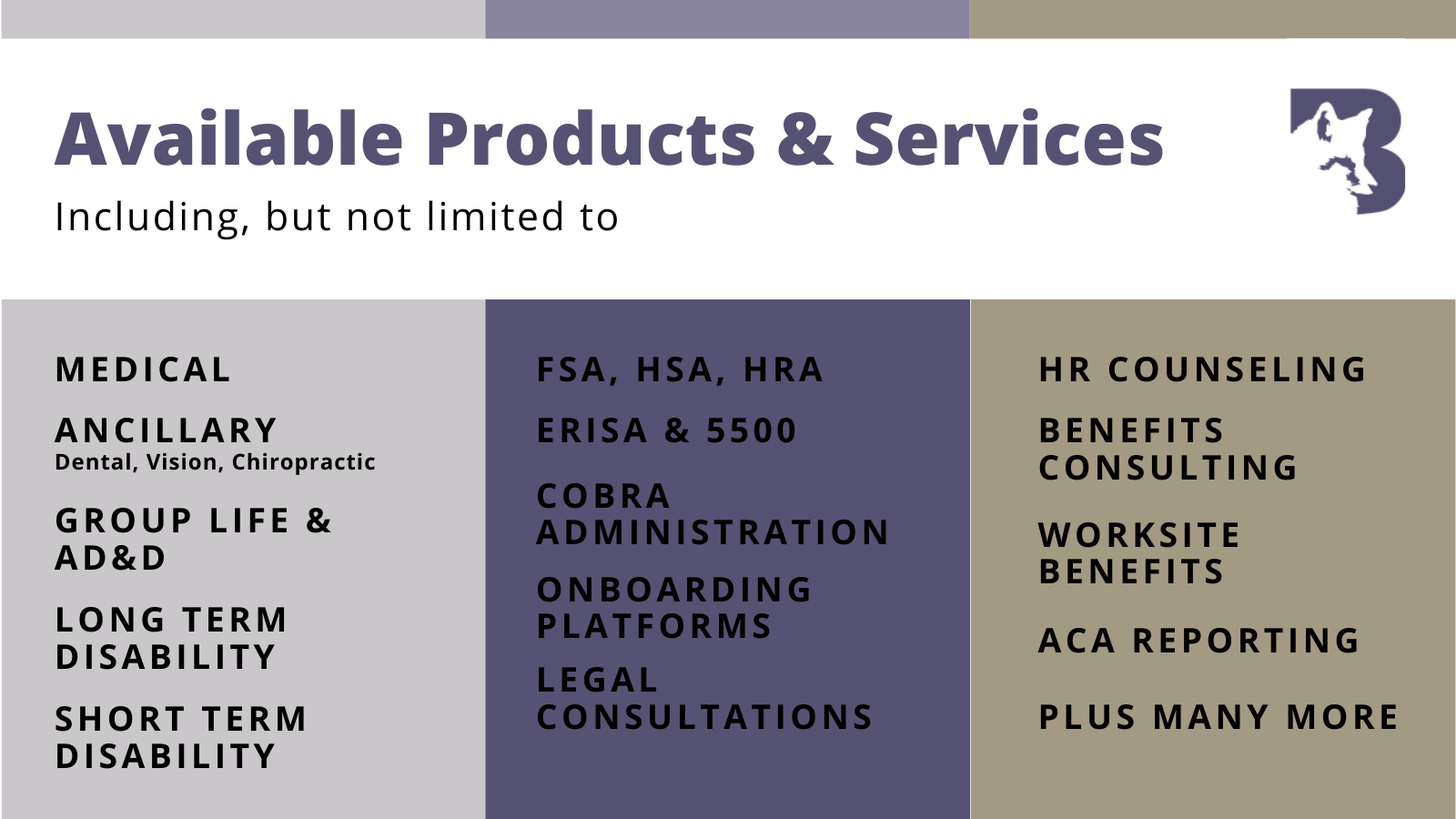 Available Products & Services

Including, but not limited to

MEDICAL

ANCILLARY
Dental, Vision, Chiropractic

GROUP LIFE & AD&D

LONG TERM DISABILITY

SHORT TERM DISABILITY

FSA, HSA, HRA

ERISA & 5500

COBRA ADMINISTRATION

ONBOARDING PLATFORMS

LEGAL CONSULTATIONS

HR COUNSELING

BENEFITS CONSULTING

WORKSITE BENEFITS

ACA REPORTING

PLUS MANY MORE